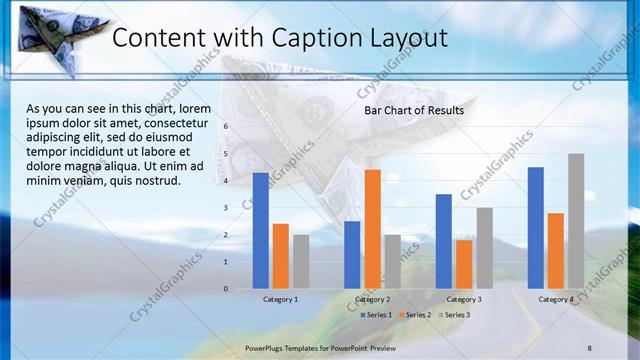 Content with Caption Layout

As you can see in this chart, lorem ipsum dolor sit amet, consectetur adipiscing elit, sed do eiusmod tempor incididunt ut labore et dolore magna aliqua. Ut enim ad minim veniam, quis nostrud.

Bar Chart of Results

6
5
4
3
2
1
0

Category 1
Category 2
Category 3
Category 4

Series 1 Series 2 Series 3

CrystalGraphics

PowerPlugs Templates for PowerPoint Preview

8